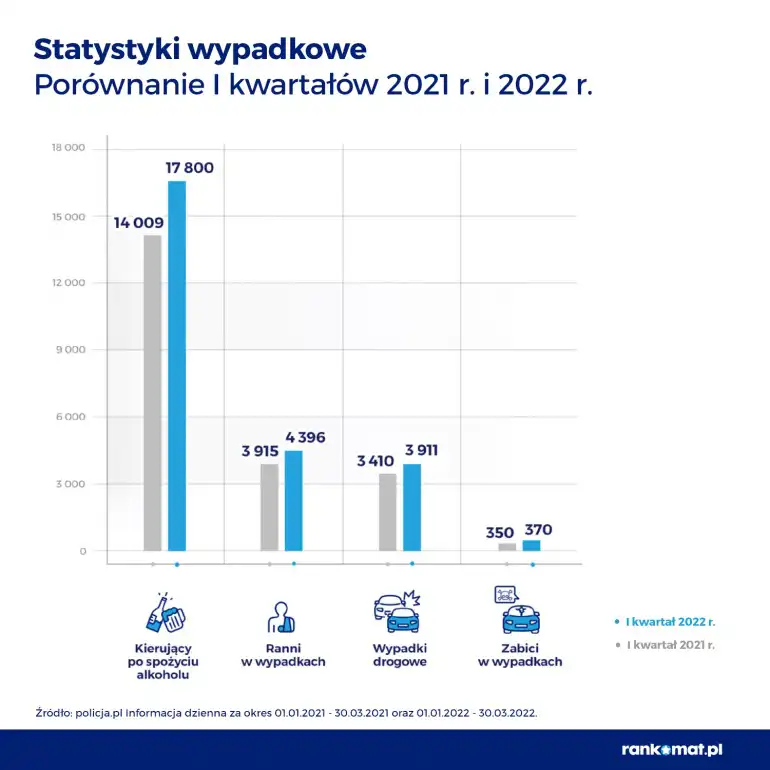 Statystyki wypadkowe
Porównanie I kwartałów 2021 r. i 2022 r.

18 000
15 000
12 000
9 000
6 000
3 000
0

14 009
17 800
3 915
4 396
3 410
3 911
350
370

Kierujący po spożyciu alkoholu
Ranni w wypadkach
Wypadki drogowe
Zabici w wypadkach

I kwartał 2022 r.
I kwartał 2021 r.

Źródło: policja.pl Informacja dzienna za okres 01.01.2021 - 30.03.2021 oraz 01.01.2022 - 30.03.2022.

rankomat.pl